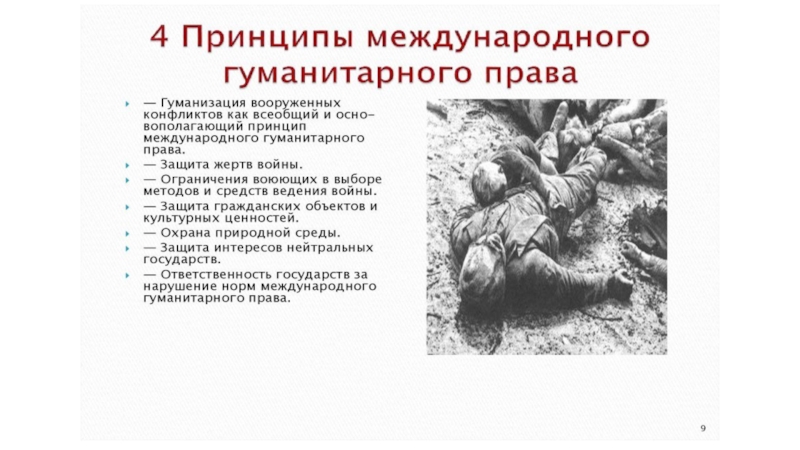 4 Принципы международного гуманитарного права

— Гуманизация вооруженных конфликтов как всеобщий и основополагающий принцип международного гуманитарного права.

— Защита жертв войны.

— Ограничения воюющих в выборе методов и средств ведения войны.

— Защита гражданских объектов и культурных ценностей.

— Охрана природной среды.

— Защита интересов нейтральных государств.

— Ответственность государств за нарушение норм международного гуманитарного права.

9